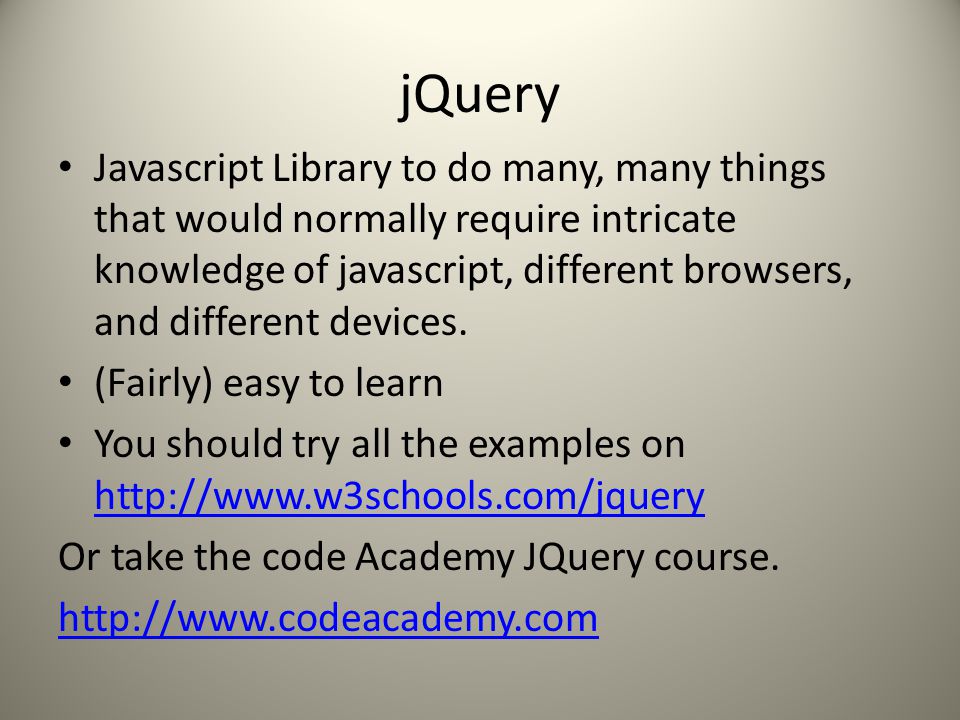 jQuery

• Javascript Library to do many, many things that would normally require intricate knowledge of javascript, different browsers, and different devices.

• (Fairly) easy to learn

• You should try all the examples on http://www.w3schools.com/jquery

Or take the code Academy JQuery course.

http://www.codeacademy.com